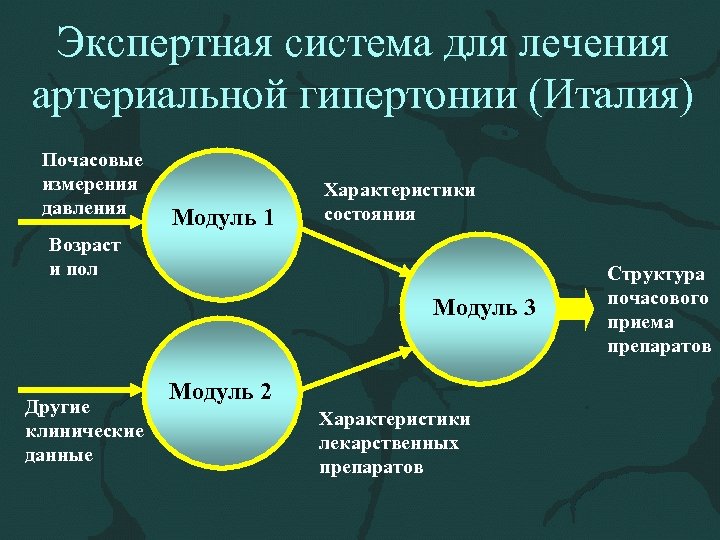 Экспертная система для лечения артериальной гипертонии (Италия)

Почасовые измерения давления

Возраст и пол

Модуль 1

Характеристики состояния

Модуль 3

Структура почасового приема препаратов

Модуль 2

Другие клинические данные

Характеристики лекарственных препаратов